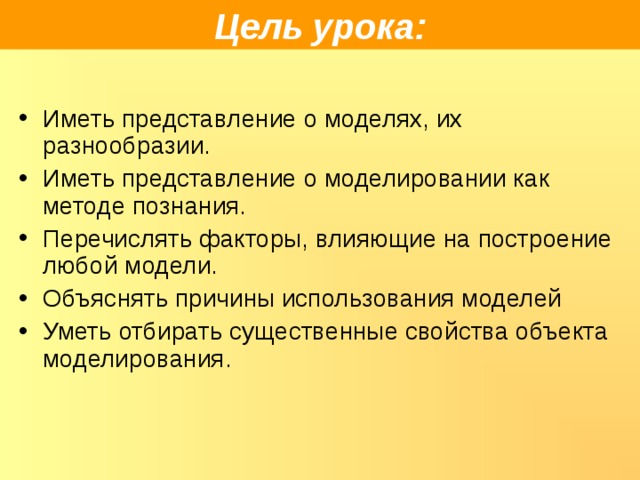 Цель урока:

• Иметь представление о моделях, их разнообразии.
• Иметь представление о моделировании как методе познания.
• Перечислять факторы, влияющие на построение любой модели.
• Объяснять причины использования моделей
• Уметь отбирать существенные свойства объекта моделирования.